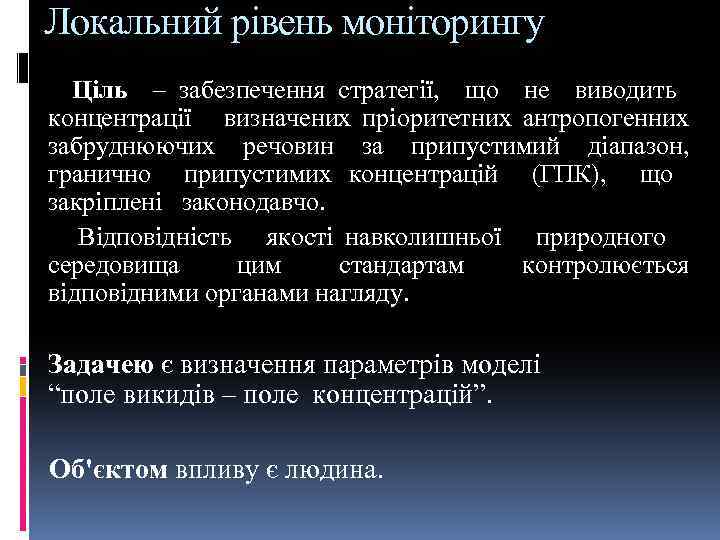 Локальний рівень моніторингу

Ціль – забезпечення стратегії, що не виводить концентрації визначених пріоритетних антропогенних забруднюючих речовин за припустимий діапазон, гранично припустимих концентрацій (ГПК), що закріплені законодавчо.

Відповідність якості навколишньої природного середовища цим стандартам контролюється відповідними органами нагляду.

Задачею є визначення параметрів моделі “поле викидів – поле концентрацій”.

Об'єктом впливу є людина.